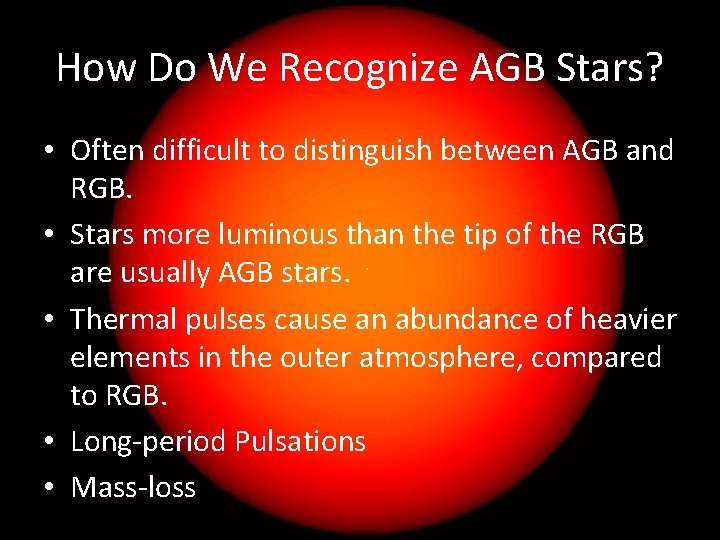 How Do We Recognize AGB Stars?

• Often difficult to distinguish between AGB and RGB.
• Stars more luminous than the tip of the RGB are usually AGB stars.
• Thermal pulses cause an abundance of heavier elements in the outer atmosphere, compared to RGB.
• Long-period Pulsations
• Mass-loss